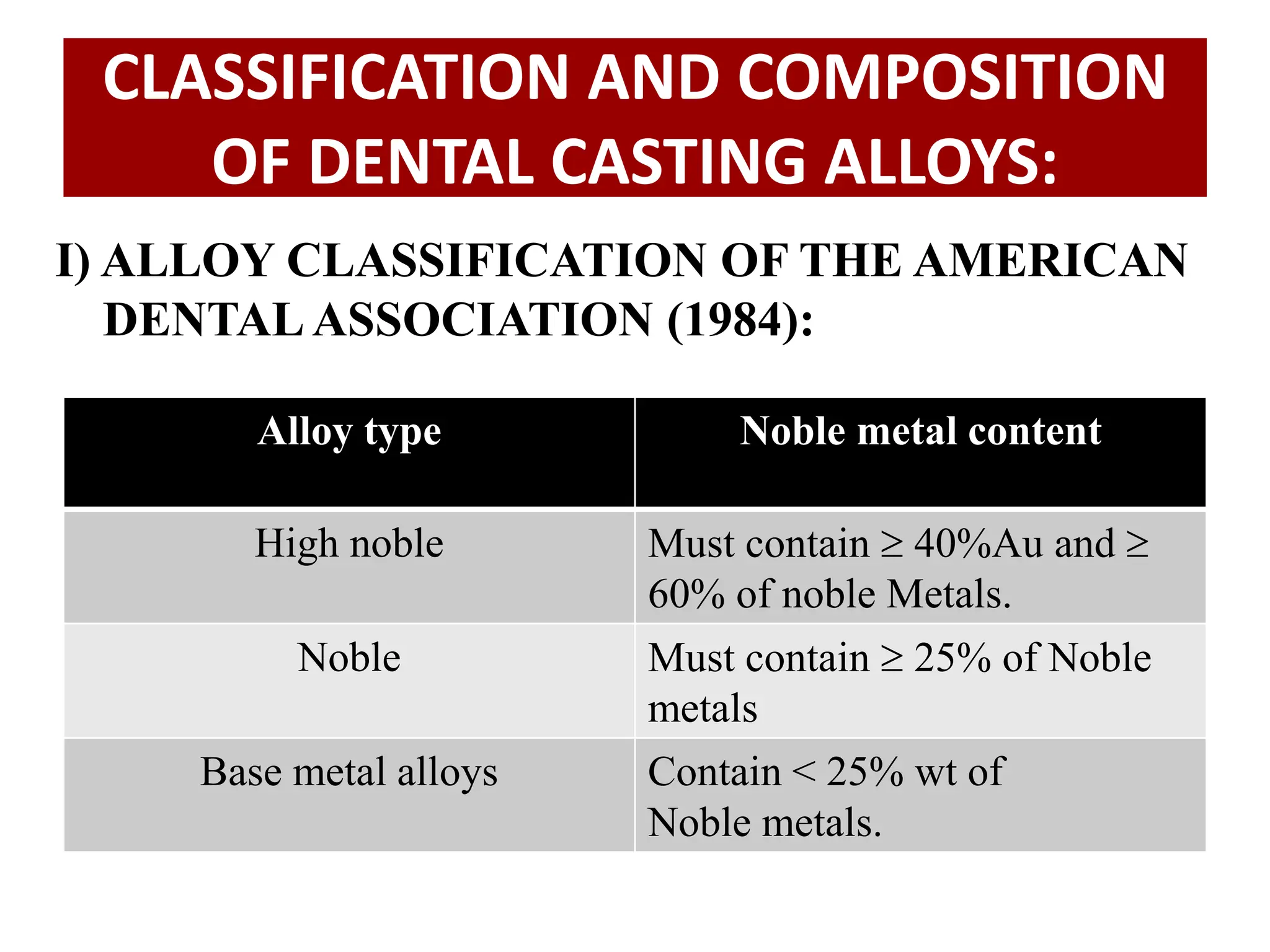 CLASSIFICATION AND COMPOSITION OF DENTAL CASTING ALLOYS:

I) ALLOY CLASSIFICATION OF THE AMERICAN DENTAL ASSOCIATION (1984):

| Alloy type | Noble metal content |
|---|---|
| High noble | Must contain ≥ 40%Au and ≥ 60% of noble Metals. |
| Noble | Must contain ≥ 25% of Noble metals |
| Base metal alloys | Contain < 25% wt of Noble metals. |